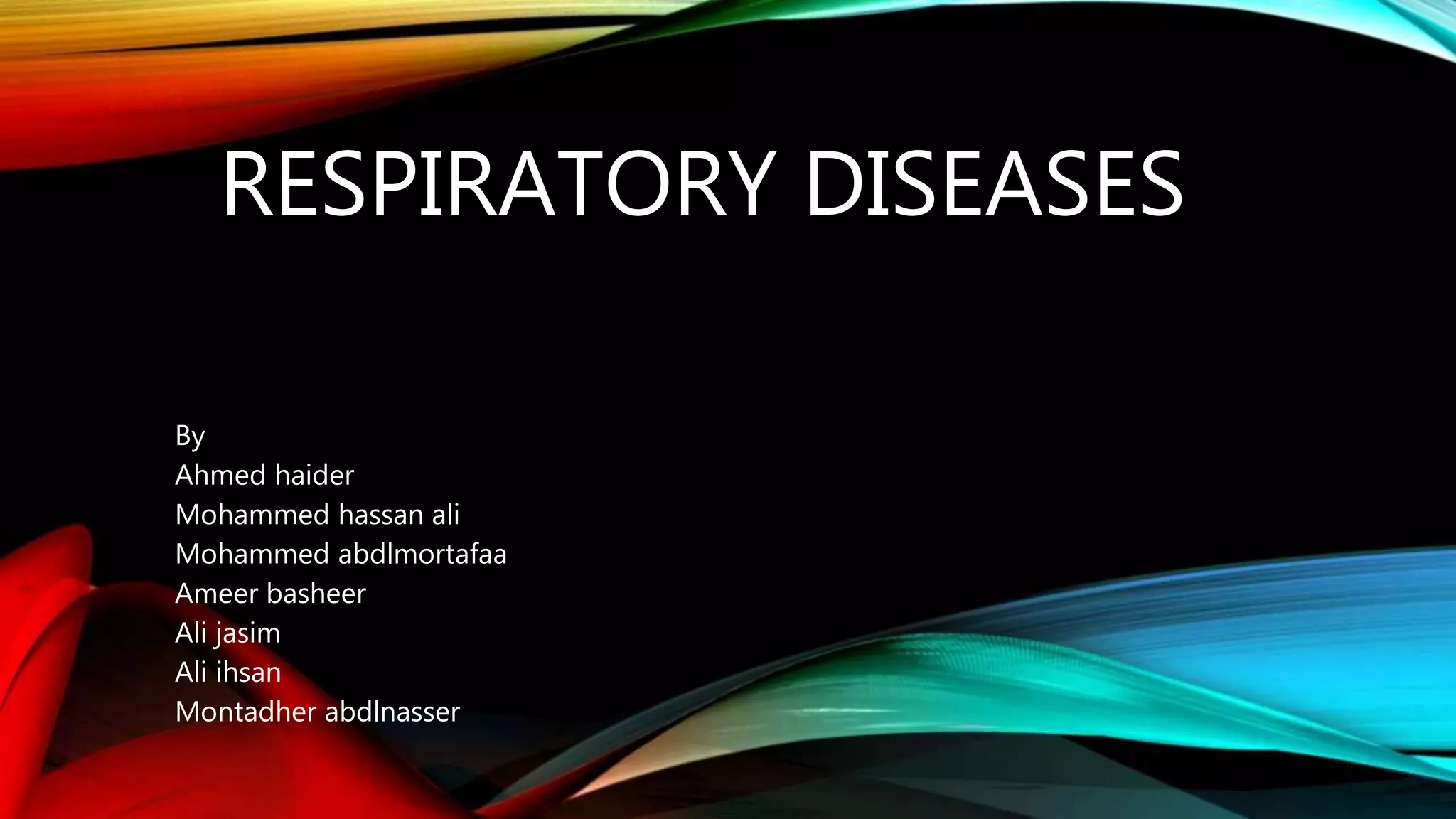 RESPIRATORY DISEASES

By
Ahmed haider
Mohammed hassan ali
Mohammed abdlmortafaa
Ameer basheer
Ali jasim
Ali ihsan
Montadher abdlnasser